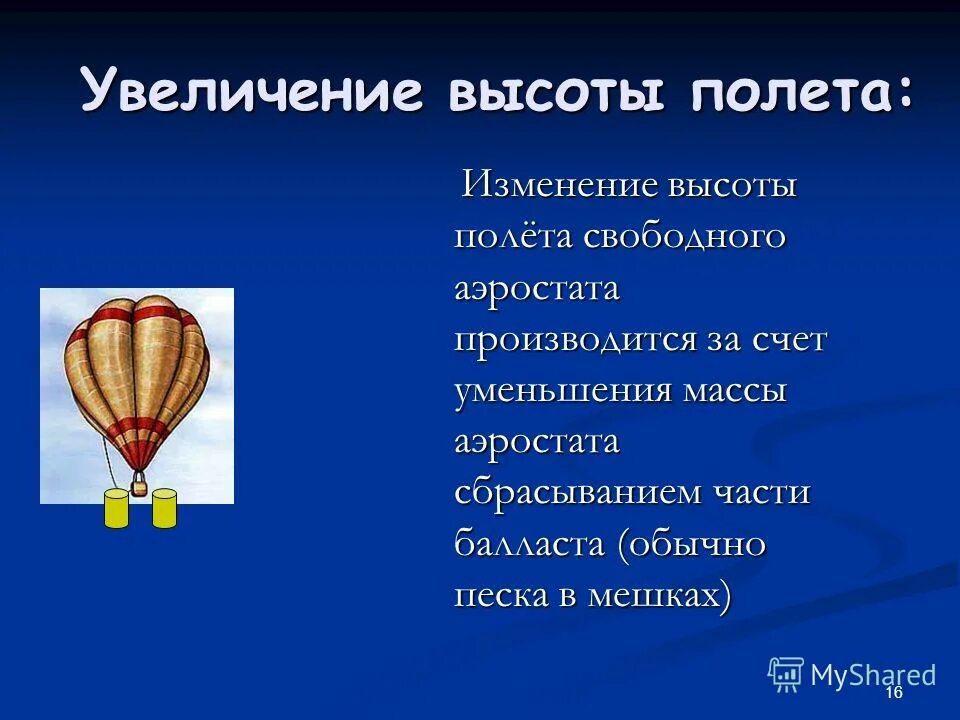 Увеличение высоты полета:

Изменение высоты полёта свободного аэростата производится за счет уменьшения массы аэростата сбрасыванием части балласта (обычно песка в мешках)

MyShared

16